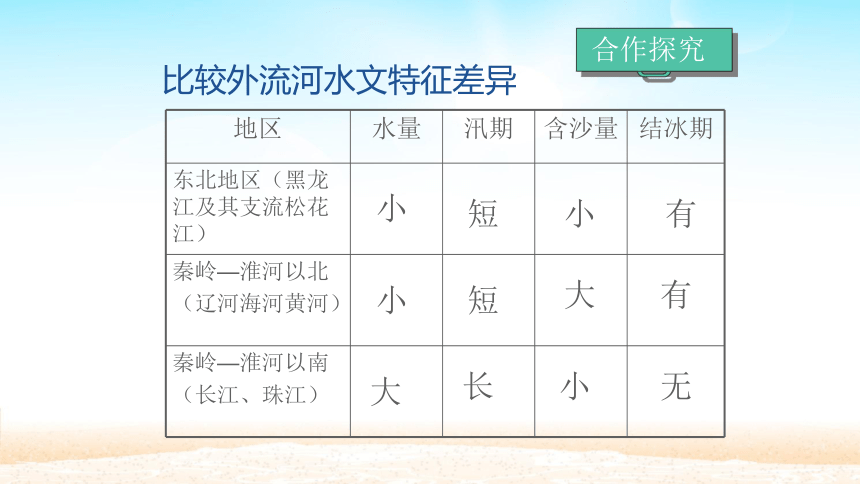 合作探究

比较外流河水文特征差异

| 地区 | 水量 | 汛期 | 含沙量 | 结冰期 |
|---|---|---|---|---|
| 东北地区（黑龙江及其支流松花江） | 小 | 短 | 小 | 有 |
| 秦岭—淮河以北（辽河海河黄河） | 小 | 短 | 大 | 有 |
| 秦岭—淮河以南（长江、珠江） | 大 | 长 | 小 | 无 |